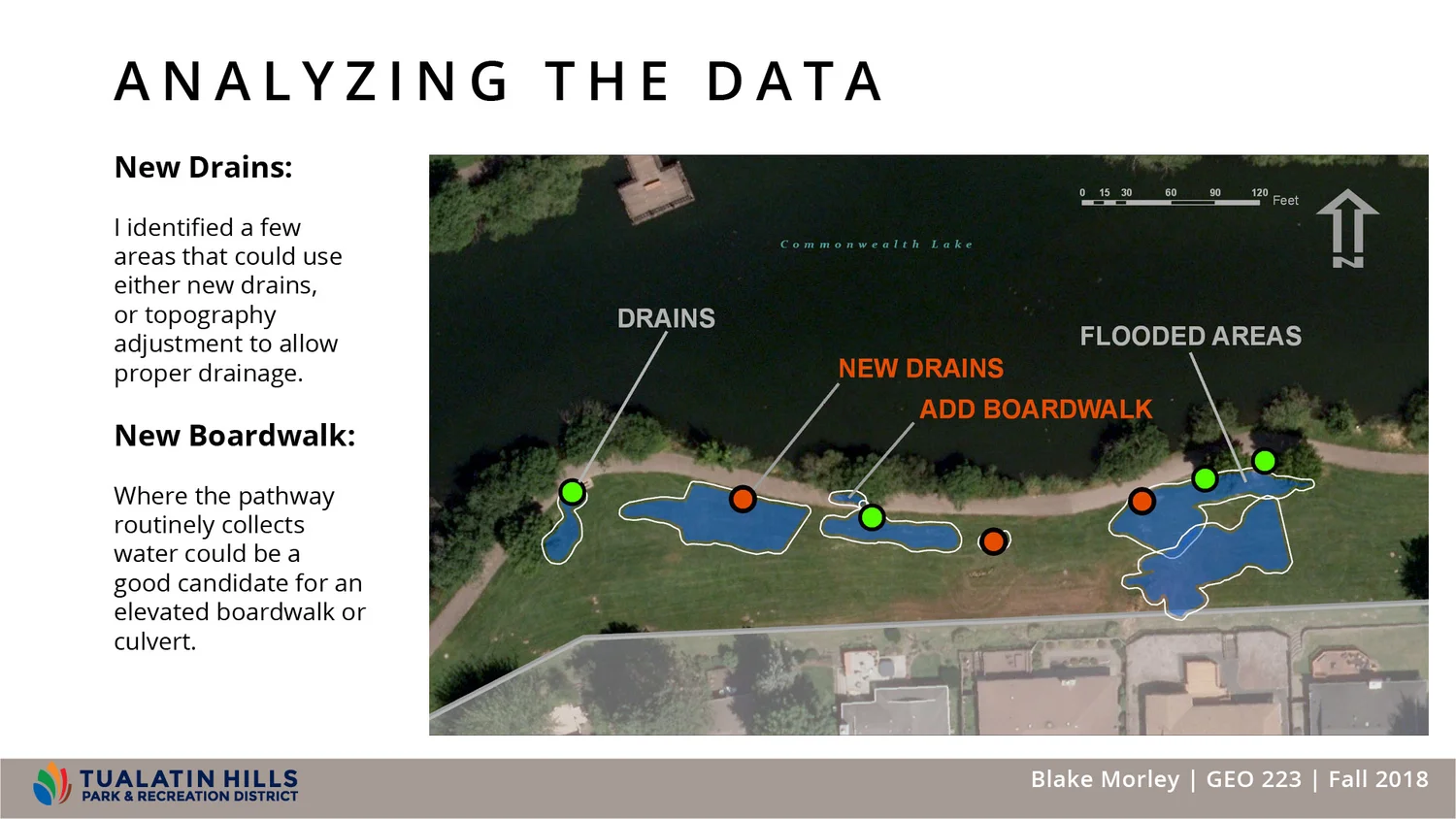 ANALYZING THE DATA

New Drains:

I identified a few areas that could use either new drains, or topography adjustment to allow proper drainage.

New Boardwalk:

Where the pathway routinely collects water could be a good candidate for an elevated boardwalk or culvert.

0 15 30 60 90 120 Feet

N

Commonwealth Lake

DRAINS

NEW DRAINS

ADD BOARDWALK

FLOODED AREAS

TUALATIN HILLS
PARK & RECREATION DISTRICT

Blake Morley | GEO 223 | Fall 2018